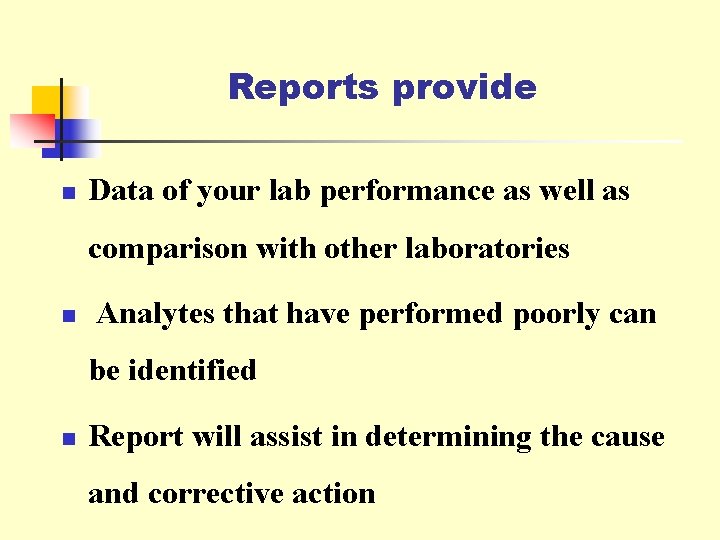 Reports provide

- Data of your lab performance as well as comparison with other laboratories
- Analytes that have performed poorly can be identified
- Report will assist in determining the cause and corrective action